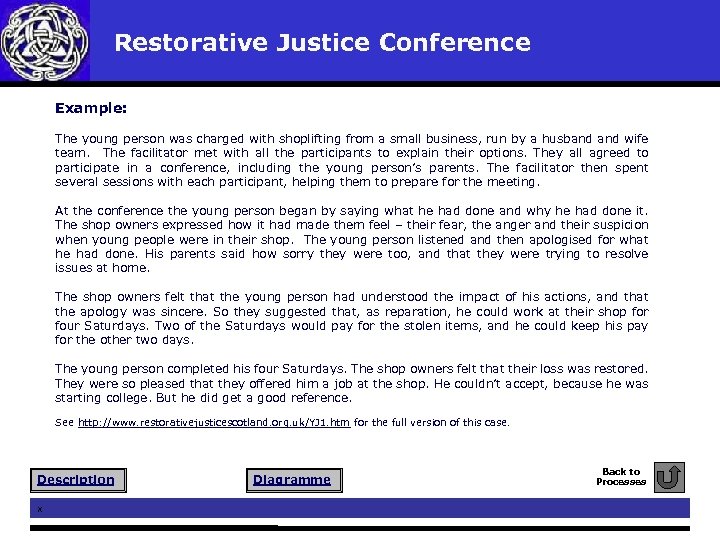 Restorative Justice Conference

Example:

The young person was charged with shoplifting from a small business, run by a husband and wife team. The facilitator met with all the participants to explain their options. They all agreed to participate in a conference, including the young person's parents. The facilitator then spent several sessions with each participant, helping them to prepare for the meeting.

At the conference the young person began by saying what he had done and why he had done it. The shop owners expressed how it had made them feel – their fear, the anger and their suspicion when young people were in their shop. The young person listened and then apologised for what he had done. His parents said how sorry they were too, and that they were trying to resolve issues at home.

The shop owners felt that the young person had understood the impact of his actions, and that the apology was sincere. So they suggested that, as reparation, he could work at their shop for four Saturdays. Two of the Saturdays would pay for the stolen items, and he could keep his pay for the other two days.

The young person completed his four Saturdays. The shop owners felt that their loss was restored. They were so pleased that they offered him a job at the shop. He couldn't accept, because he was starting college. But he did get a good reference.

See http://www.restorativejusticescotland.org.uk/YJ1.htm for the full version of this case.

Description

Diagramme

Back to Processes

x